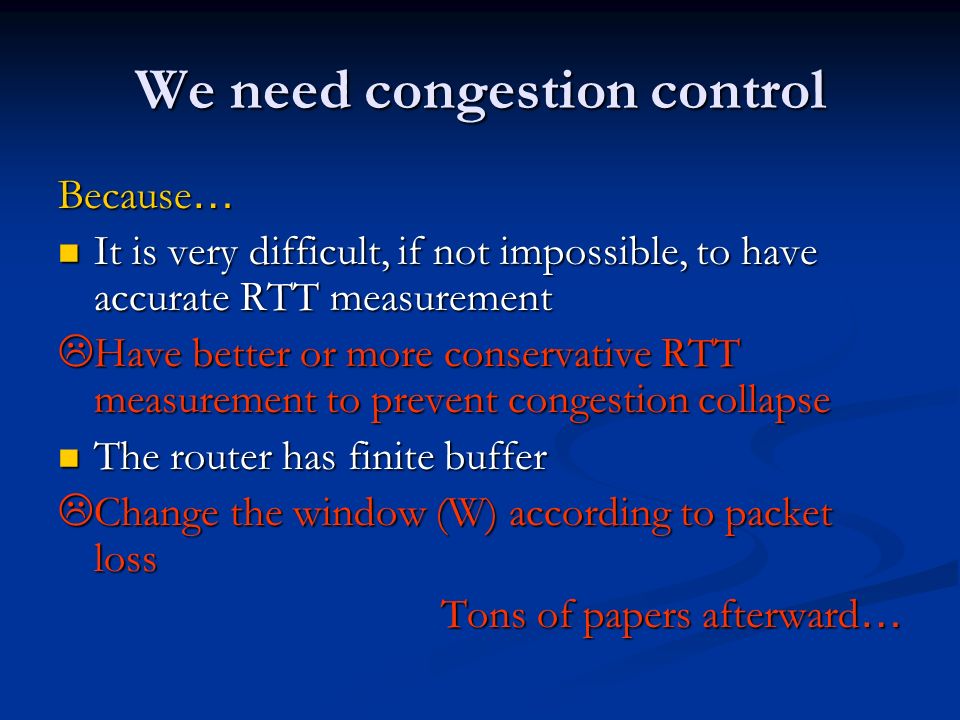 We need congestion control

Because…

■ It is very difficult, if not impossible, to have accurate RTT measurement

☹Have better or more conservative RTT measurement to prevent congestion collapse

■ The router has finite buffer

☹Change the window (W) according to packet loss

Tons of papers afterward…